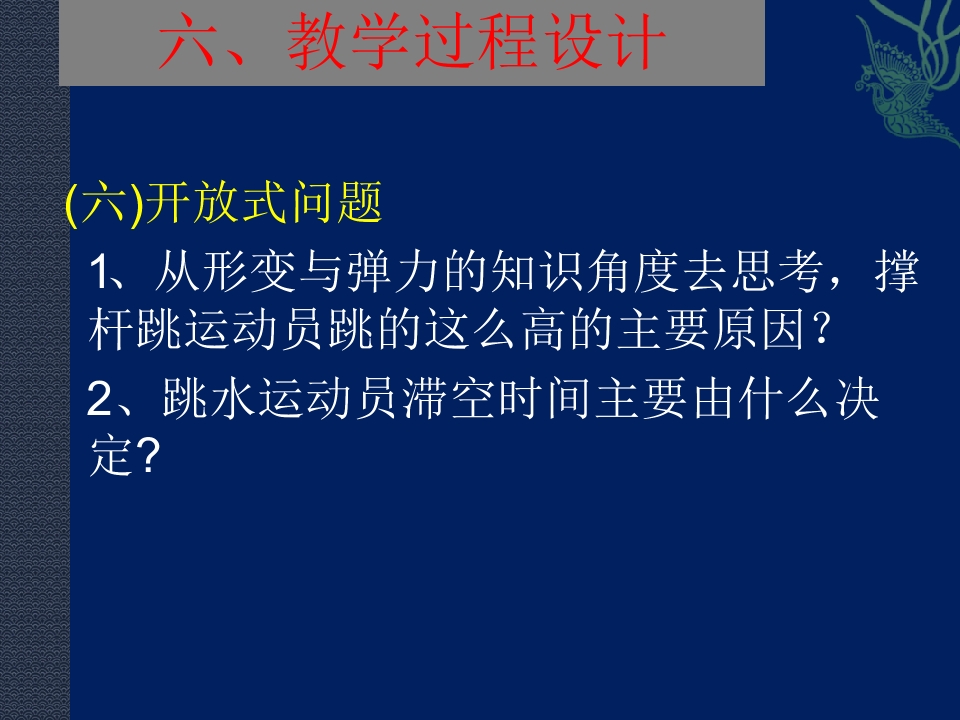 六、教学过程设计

(六)开放式问题

1、从形变与弹力的知识角度去思考，撑杆跳运动员跳的这么高的主要原因？

2、跳水运动员滞空时间主要由什么决定?